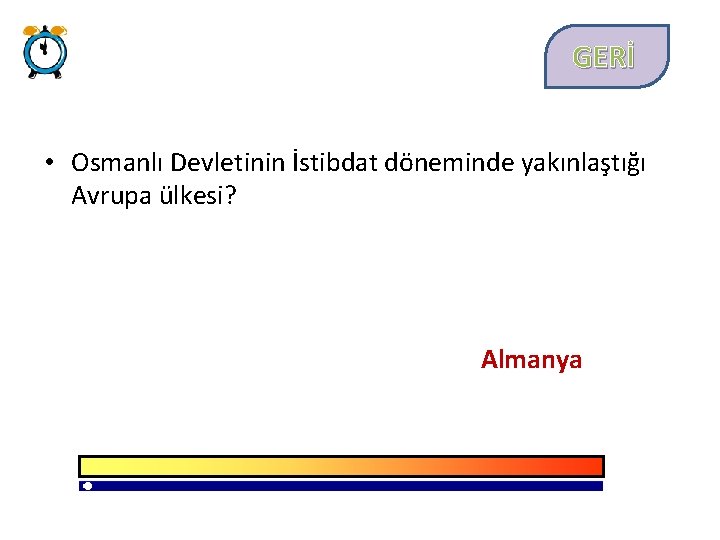 GERİ

• Osmanlı Devletinin İstibdat döneminde yakınlaştığı Avrupa ülkesi?

Almanya